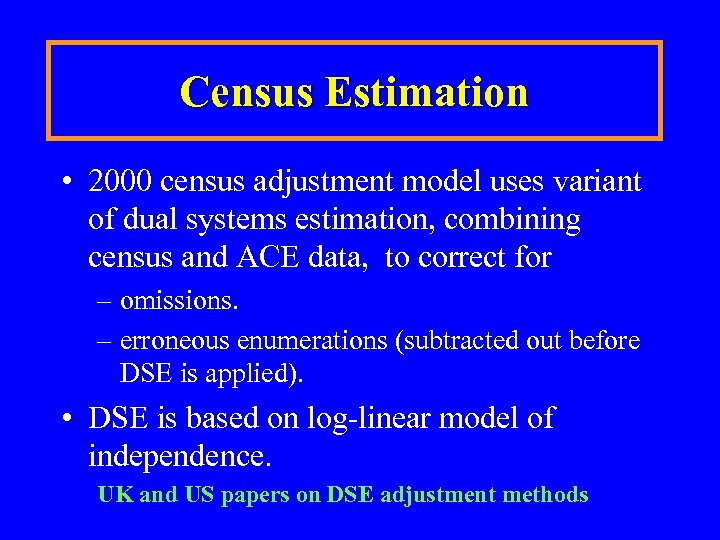 Census Estimation

• 2000 census adjustment model uses variant of dual systems estimation, combining census and ACE data, to correct for

– omissions.

– erroneous enumerations (subtracted out before DSE is applied).

• DSE is based on log-linear model of independence.

UK and US papers on DSE adjustment methods